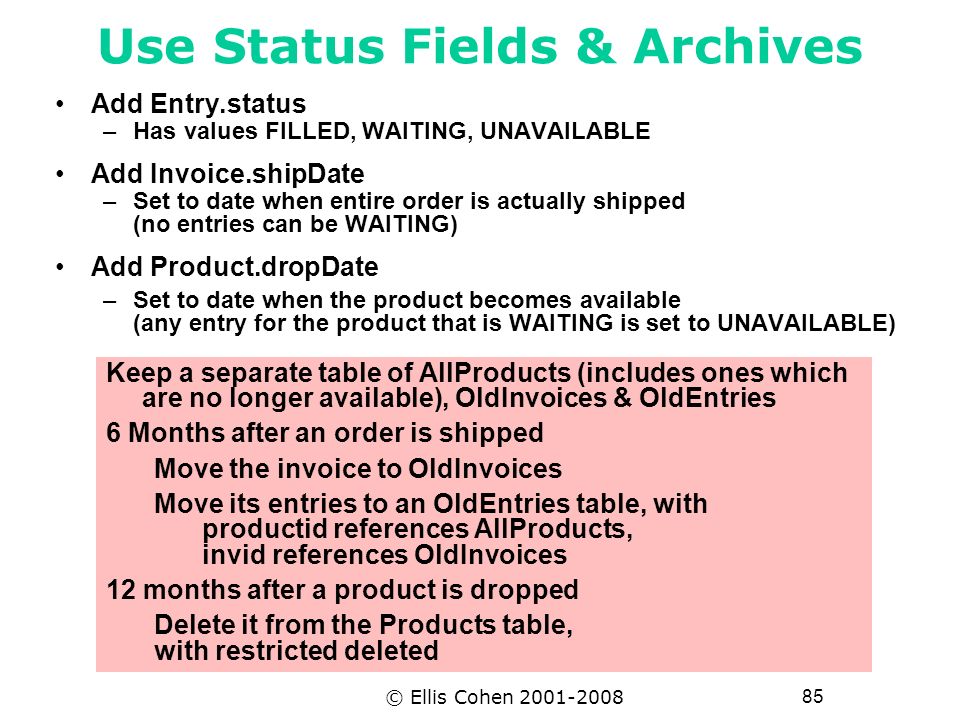 Use Status Fields & Archives

• Add Entry.status
– Has values FILLED, WAITING, UNAVAILABLE

• Add Invoice.shipDate
– Set to date when entire order is actually shipped (no entries can be WAITING)

• Add Product.dropDate
– Set to date when the product becomes available (any entry for the product that is WAITING is set to UNAVAILABLE)

Keep a separate table of AllProducts (includes ones which are no longer available), OldInvoices & OldEntries

6 Months after an order is shipped

Move the invoice to OldInvoices

Move its entries to an OldEntries table, with productid references AllProducts, invid references OldInvoices

12 months after a product is dropped

Delete it from the Products table, with restricted deleted

© Ellis Cohen 2001-2008

85